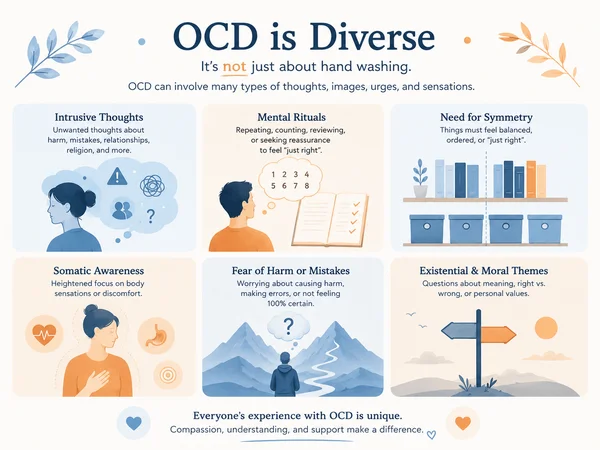 OCD is Diverse

It's not just about hand washing.

OCD can involve many types of thoughts, images, urges, and sensations.

Intrusive Thoughts

Unwanted thoughts about harm, mistakes, relationships, religion, and more.

?

Mental Rituals

Repeating, counting, reviewing, or seeking reassurance to feel "just right".

1 2 3 4
5 6 7 8

Need for Symmetry

Things must feel balanced, ordered, or "just right".

Somatic Awareness

Heightened focus on body sensations or discomfort.

Fear of Harm or Mistakes

Worrying about causing harm, making errors, or not feeling 100% certain.

?

Existential & Moral Themes

Questions about meaning, right vs. wrong, or personal values.

Everyone's experience with OCD is unique.

Compassion, understanding, and support make a difference.